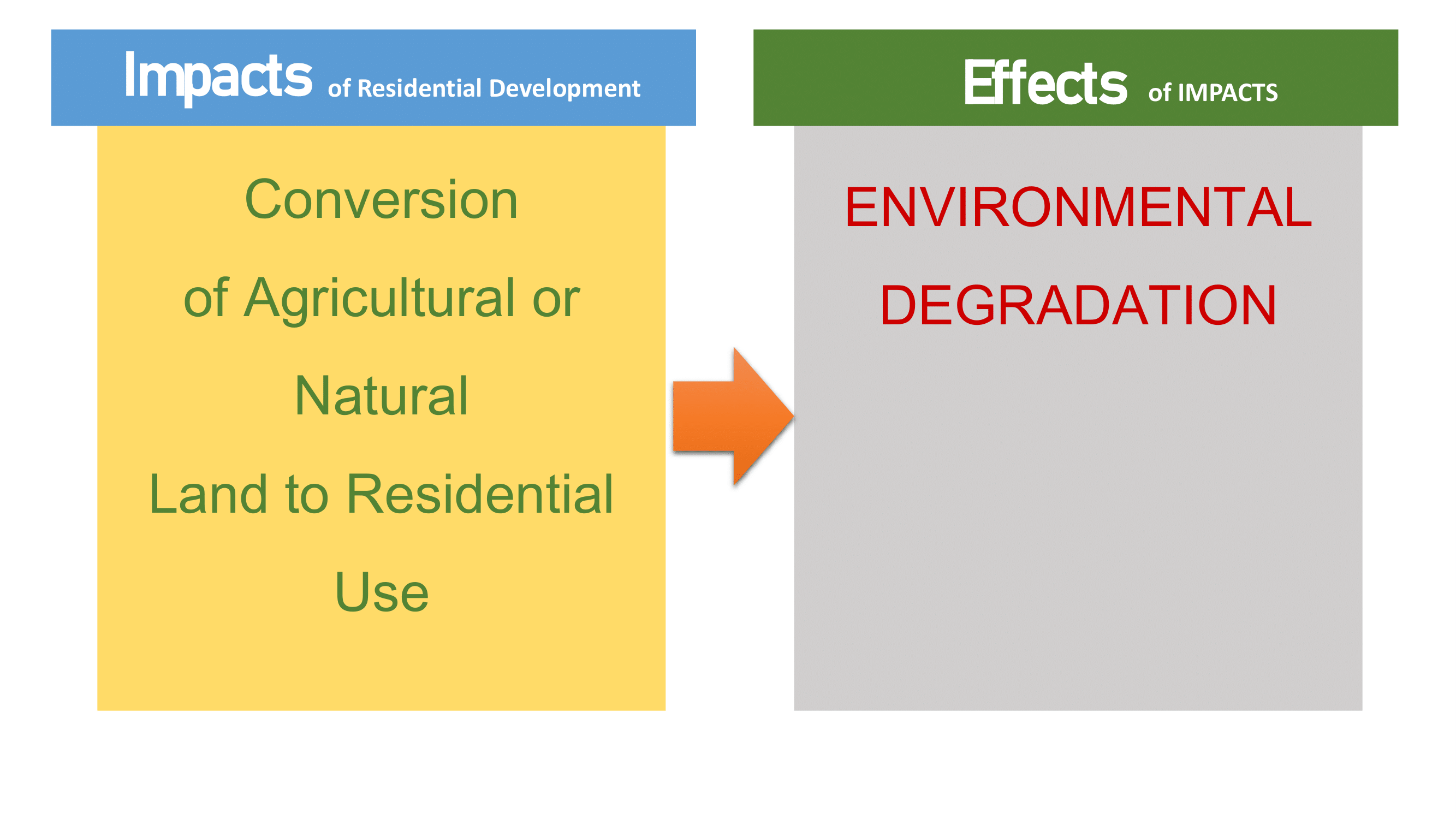 Impacts of Residential Development

Conversion of Agricultural or Natural Land to Residential Use

Effects of IMPACTS

ENVIRONMENTAL DEGRADATION